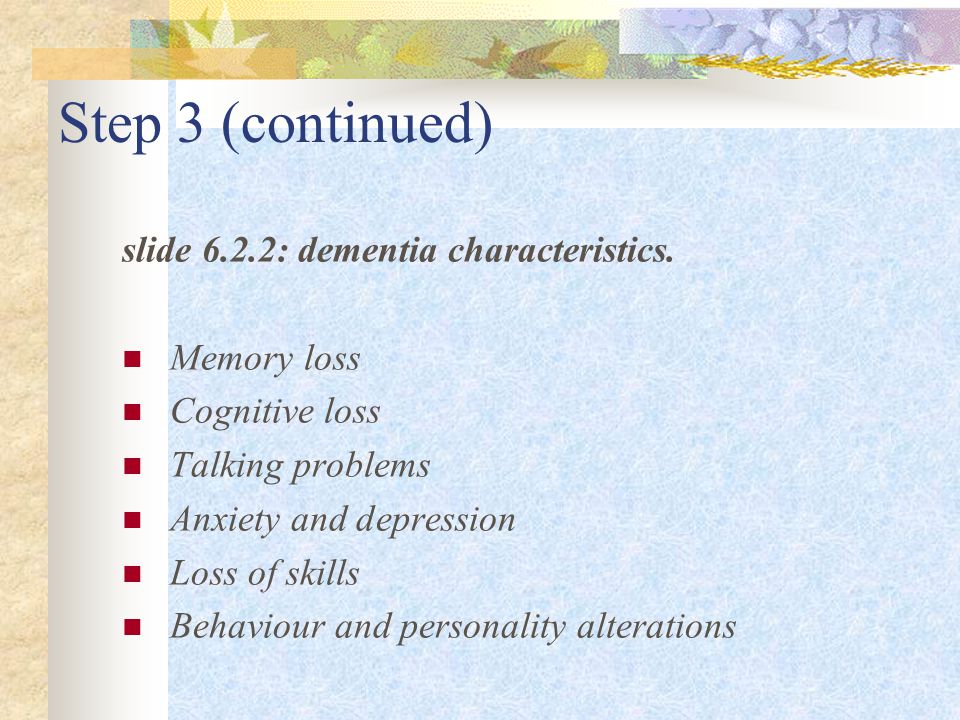 Step 3 (continued)

slide 6.2.2: dementia characteristics.

- Memory loss
- Cognitive loss
- Talking problems
- Anxiety and depression
- Loss of skills
- Behaviour and personality alterations